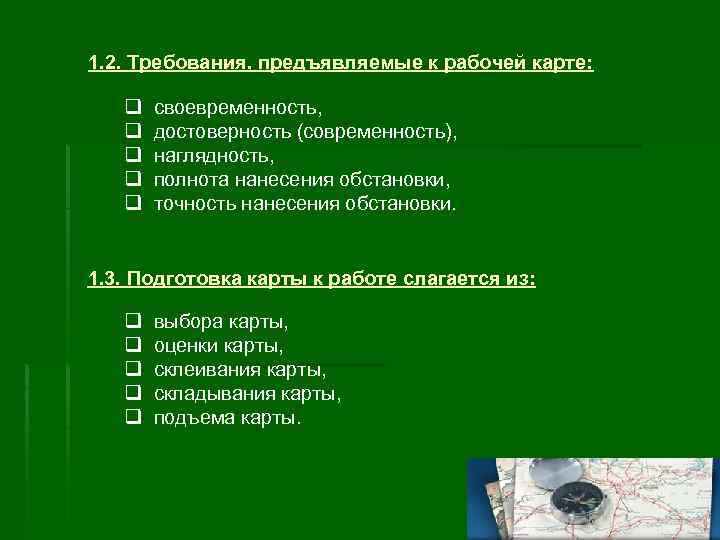 1.2. Требования. предъявляемые к рабочей карте:

❑ своевременность,
❑ достоверность (современность),
❑ наглядность,
❑ полнота нанесения обстановки,
❑ точность нанесения обстановки.

1.3. Подготовка карты к работе слагается из:

❑ выбора карты,
❑ оценки карты,
❑ склеивания карты,
❑ складывания карты,
❑ подъема карты.